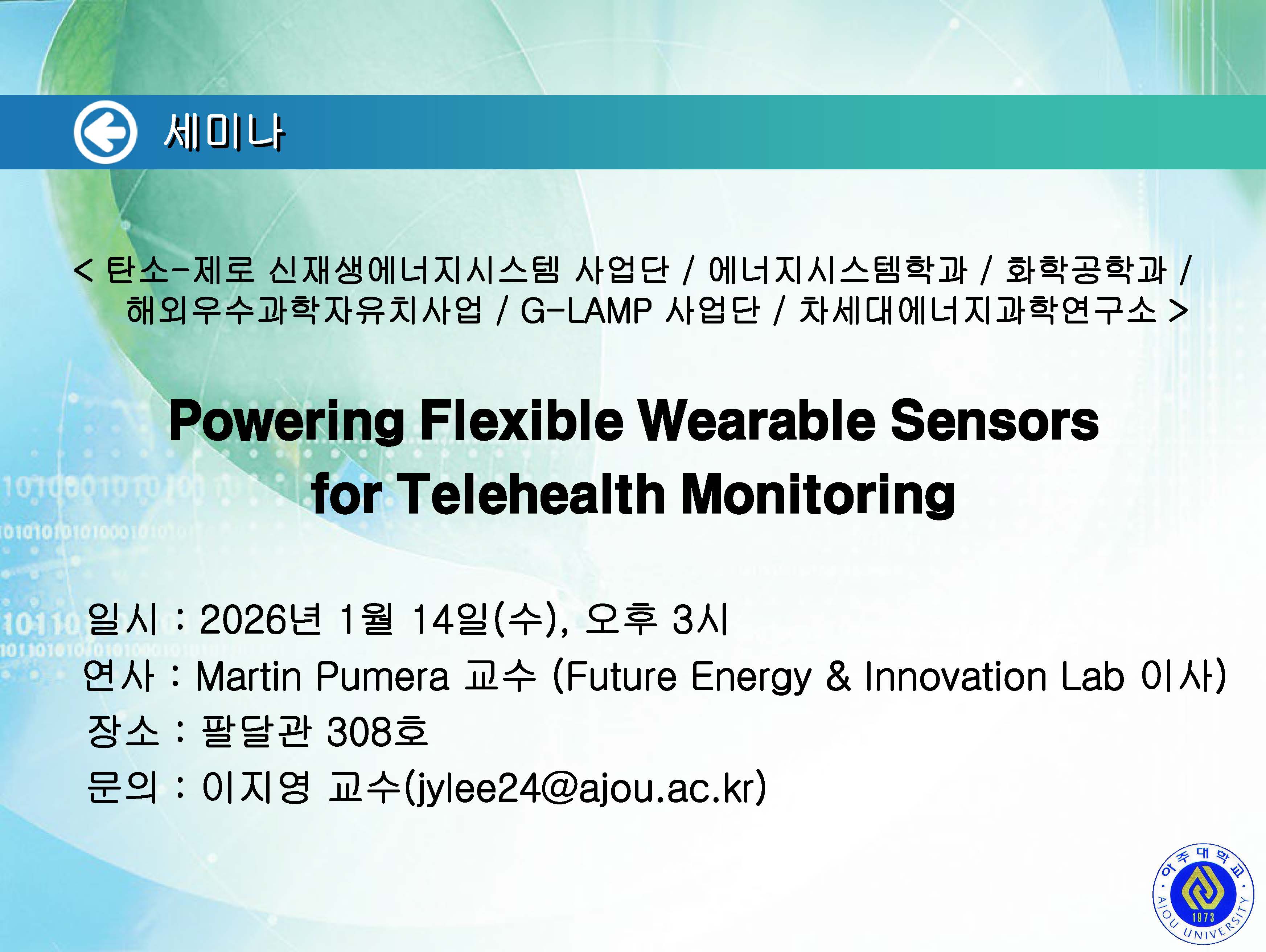 세미나

< 탄소-제로 신재생에너지시스템 사업단 / 에너지시스템학과 / 화학공학과 / 해외우수과학자유치사업 / G-LAMP 사업단 / 차세대에너지과학연구소 >

Powering Flexible Wearable Sensors for Telehealth Monitoring

일시 : 2026년 1월 14일(수), 오후 3시
연사 : Martin Pumera 교수 (Future Energy & Innovation Lab 이사)
장소 : 팔달관 308호
문의 : 이지영 교수(jylee24@ajou.ac.kr)

아주대학교
AJOU UNIVERSITY
1973